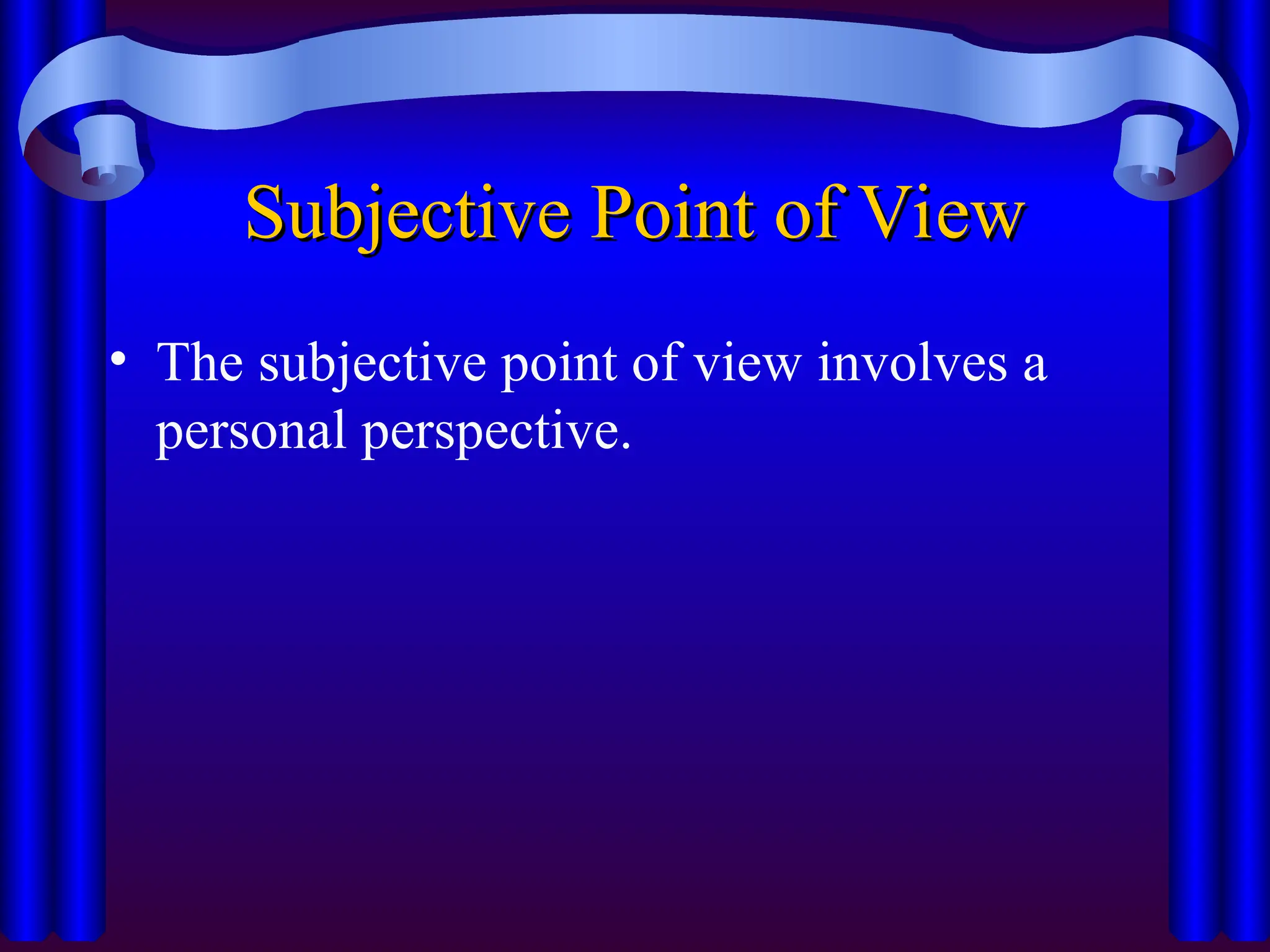 Subjective Point of View

• The subjective point of view involves a personal perspective.